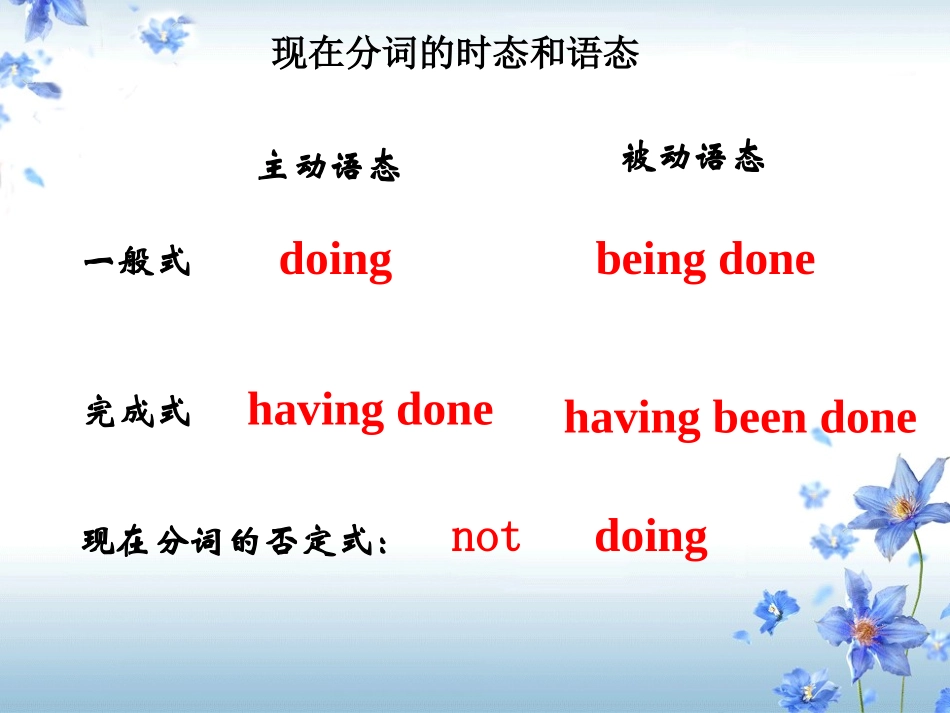 现在分词的时态和语态

| | 主动语态 | 被动语态 |
|---|---|---|
| 一般式 | doing | being done |
| 完成式 | having done | having been done |

现在分词的否定式： not doing